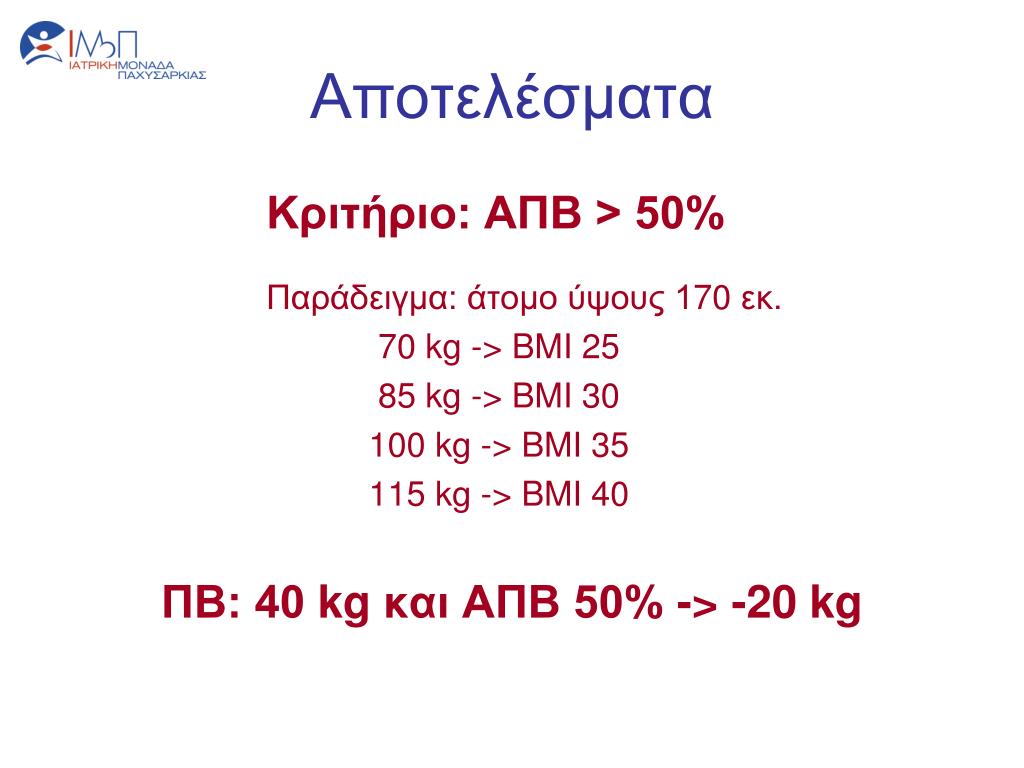 ΙΜΠ
ΙΑΤΡΙΚΗ ΜΟΝΑΔΑ ΠΑΧΥΣΑΡΚΙΑΣ

Αποτελέσματα

Κριτήριο: ΑΠΒ > 50%

Παράδειγμα: άτομο ύψους 170 εκ.
70 kg -> BMI 25
85 kg -> BMI 30
100 kg -> BMI 35
115 kg -> BMI 40

ΠΒ: 40 kg και ΑΠΒ 50% -> -20 kg